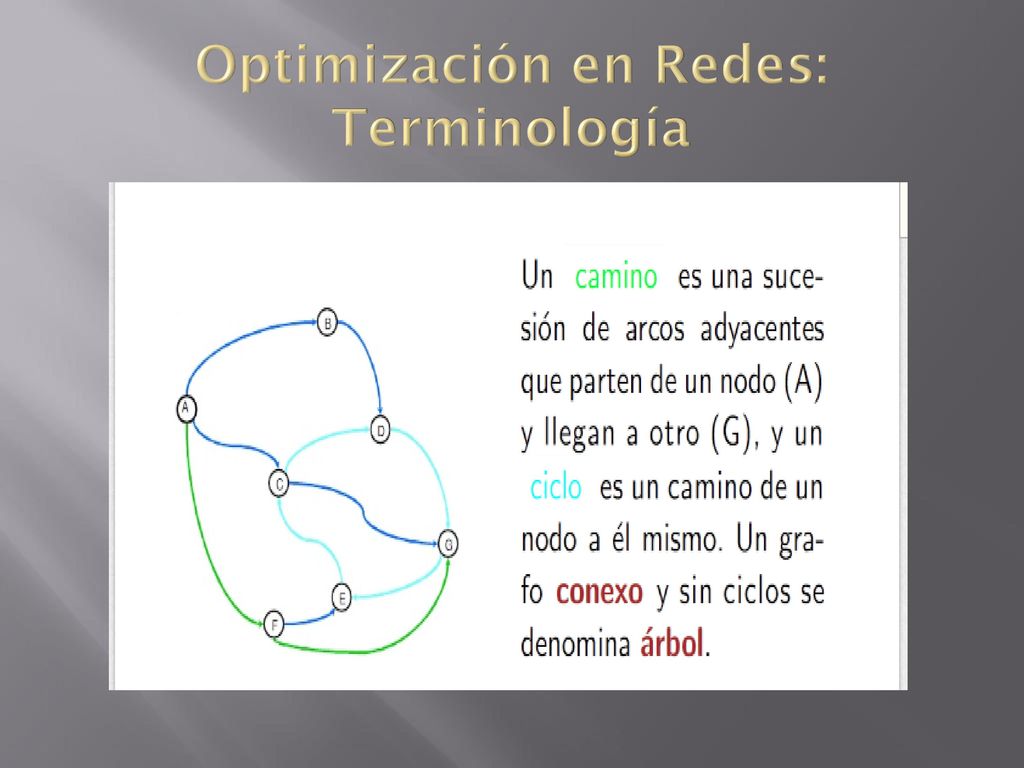 Optimización en Redes: Terminología

B
A
D
C
G
E
F

Un camino es una sucesión de arcos adyacentes que parten de un nodo (A) y llegan a otro (G), y un ciclo es un camino de un nodo a él mismo. Un grafo conexo y sin ciclos se denomina árbol.